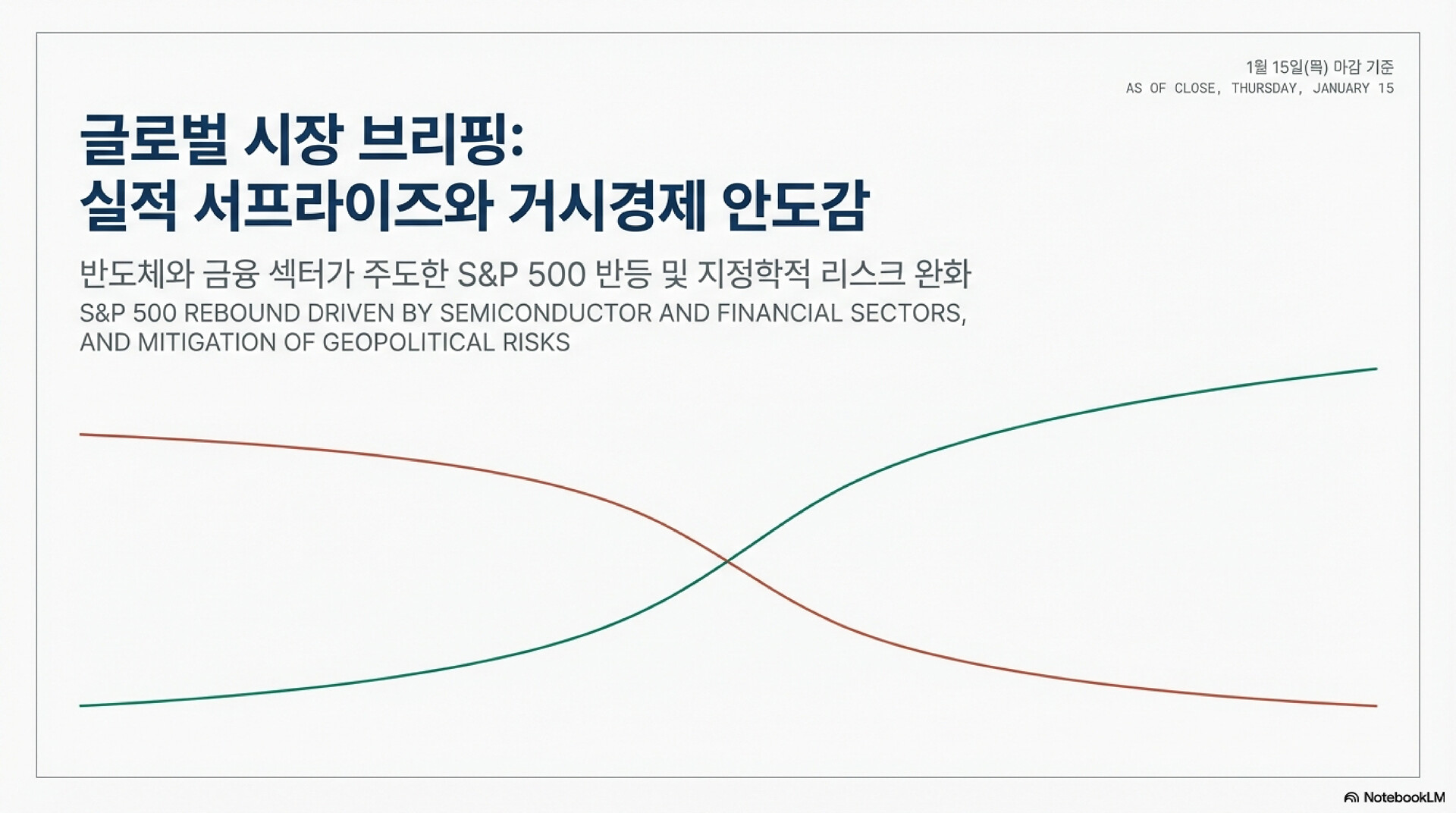 1월 15일(목) 마감 기준
AS OF CLOSE, THURSDAY, JANUARY 15

글로벌 시장 브리핑:
실적 서프라이즈와 거시경제 안도감

반도체와 금융 섹터가 주도한 S&P 500 반등 및 지정학적 리스크 완화
S&P 500 REBOUND DRIVEN BY SEMICONDUCTOR AND FINANCIAL SECTORS, AND MITIGATION OF GEOPOLITICAL RISKS

NotebookLM